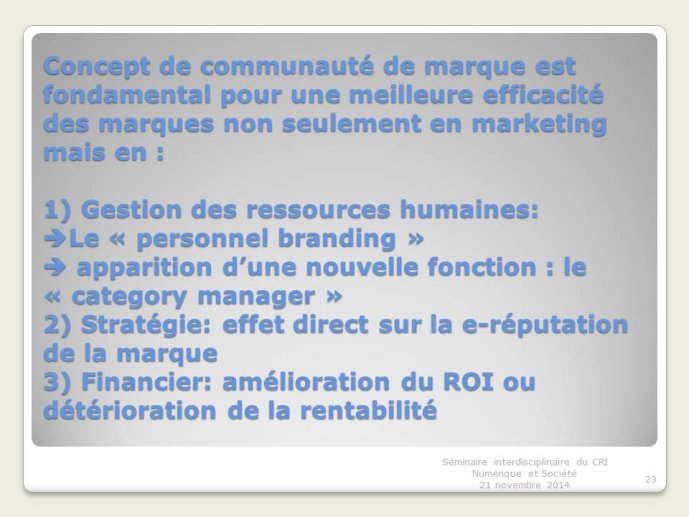 Concept de communauté de marque est fondamental pour une meilleure efficacité des marques non seulement en marketing mais en :

1) Gestion des ressources humaines:
→Le « personnel branding »
→ apparition d'une nouvelle fonction : le « category manager »
2) Stratégie: effet direct sur la e-réputation de la marque
3) Financier: amélioration du ROI ou détérioration de la rentabilité

Séminaire interdisciplinaire du CRI Numérique et Société 21 novembre 2014

23